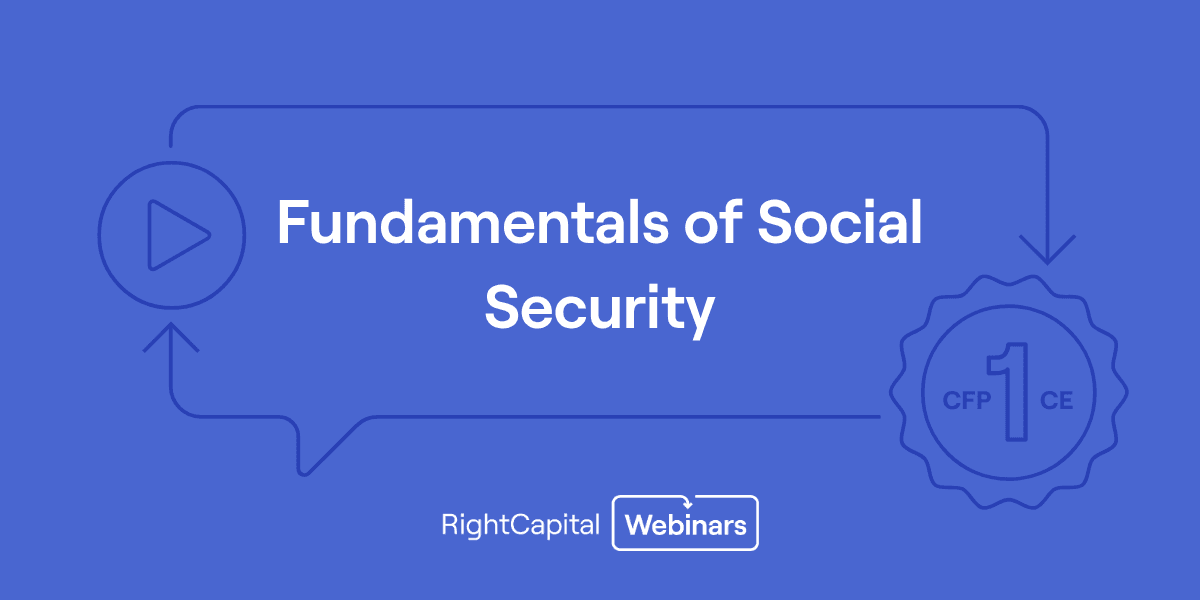 Fundamentals of Social Security

CFP 1 CE

RightCapital Webinars